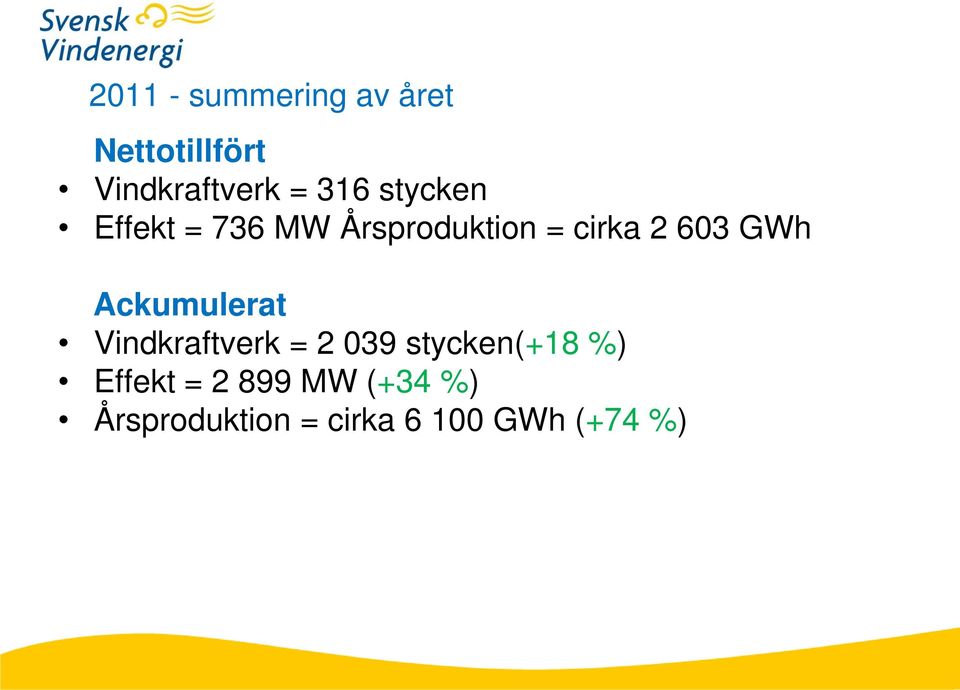 Svensk Vindenergi

2011 - summering av året

Nettotillfört
• Vindkraftverk = 316 stycken
• Effekt = 736 MW Årsproduktion = cirka 2 603 GWh

Ackumulerat
• Vindkraftverk = 2 039 stycken(+18 %)
• Effekt = 2 899 MW (+34 %)
• Årsproduktion = cirka 6 100 GWh (+74 %)